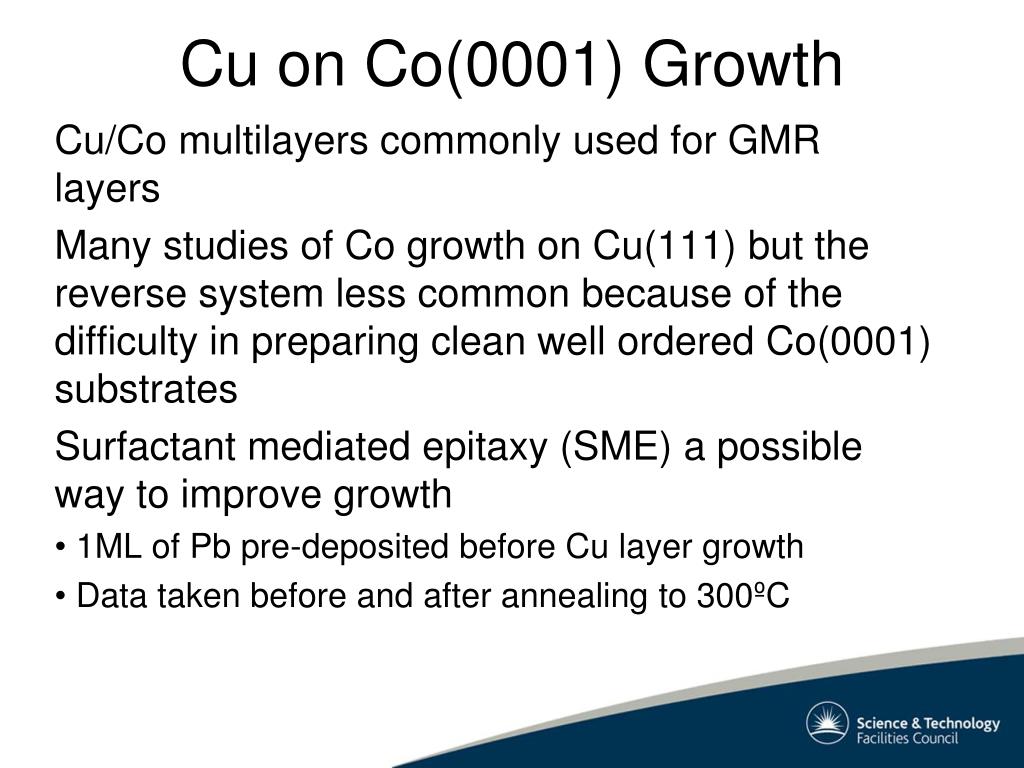 Cu on Co(0001) Growth

Cu/Co multilayers commonly used for GMR layers

Many studies of Co growth on Cu(111) but the reverse system less common because of the difficulty in preparing clean well ordered Co(0001) substrates

Surfactant mediated epitaxy (SME) a possible way to improve growth

• 1ML of Pb pre-deposited before Cu layer growth

• Data taken before and after annealing to 300ºC

Science & Technology Facilities Council